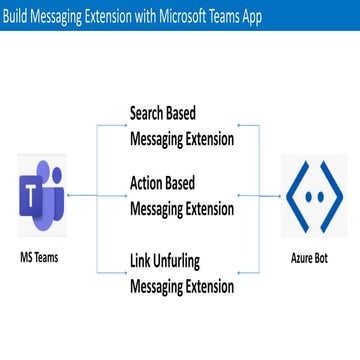 Build Messaging Extension with Microsoft Teams App

Search Based
Messaging Extension

Action Based
Messaging Extension

Link Unfurling
Messaging Extension

T

MS Teams

Azure Bot